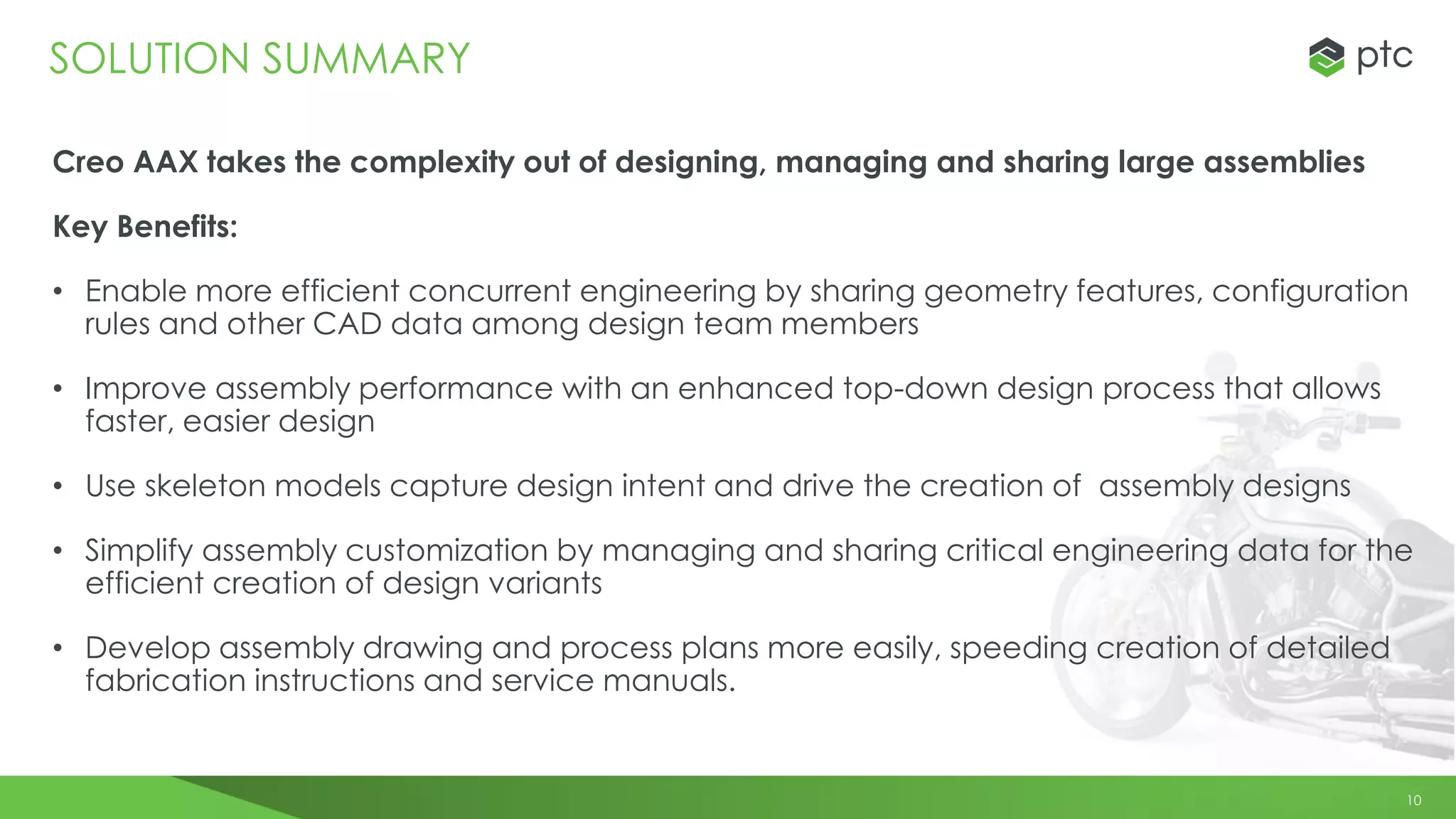 SOLUTION SUMMARY

ptc

Creo AAX takes the complexity out of designing, managing and sharing large assemblies

Key Benefits:

• Enable more efficient concurrent engineering by sharing geometry features, configuration rules and other CAD data among design team members

• Improve assembly performance with an enhanced top-down design process that allows faster, easier design

• Use skeleton models capture design intent and drive the creation of assembly designs

• Simplify assembly customization by managing and sharing critical engineering data for the efficient creation of design variants

• Develop assembly drawing and process plans more easily, speeding creation of detailed fabrication instructions and service manuals.

10